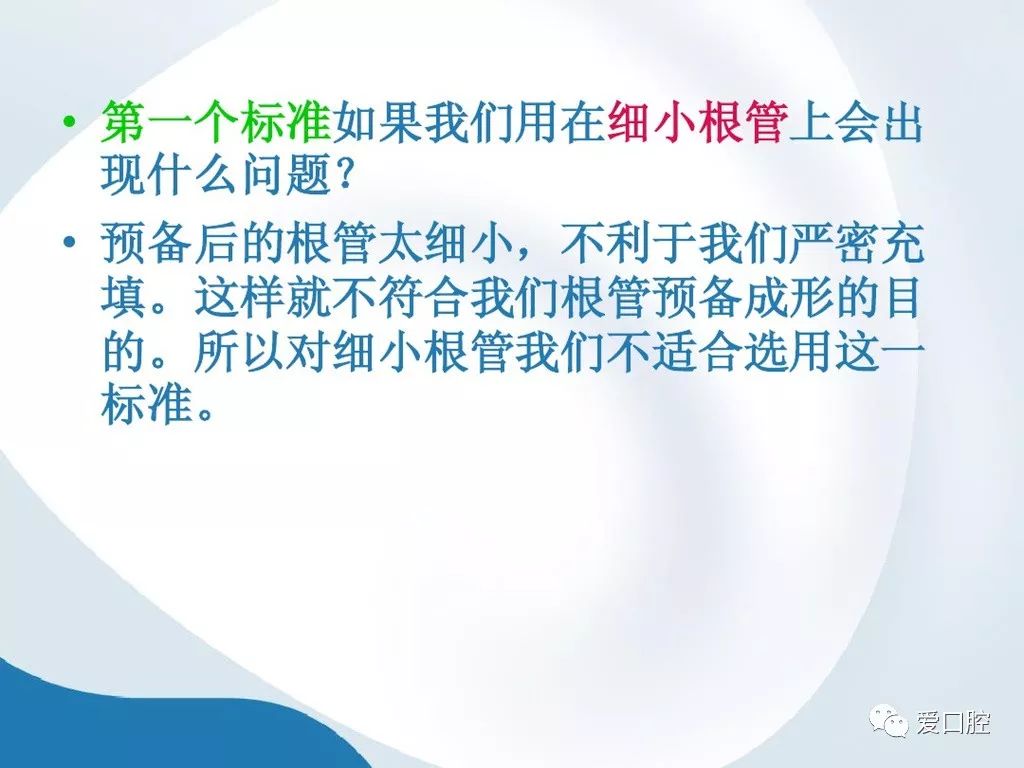 • 第一个标准如果我们用在细小根管上会出现什么问题?

• 预备后的根管太细小，不利于我们严密充填。这样就不符合我们根管预备成形的目的。所以对细小根管我们不适合选用这一标准。

爱口腔